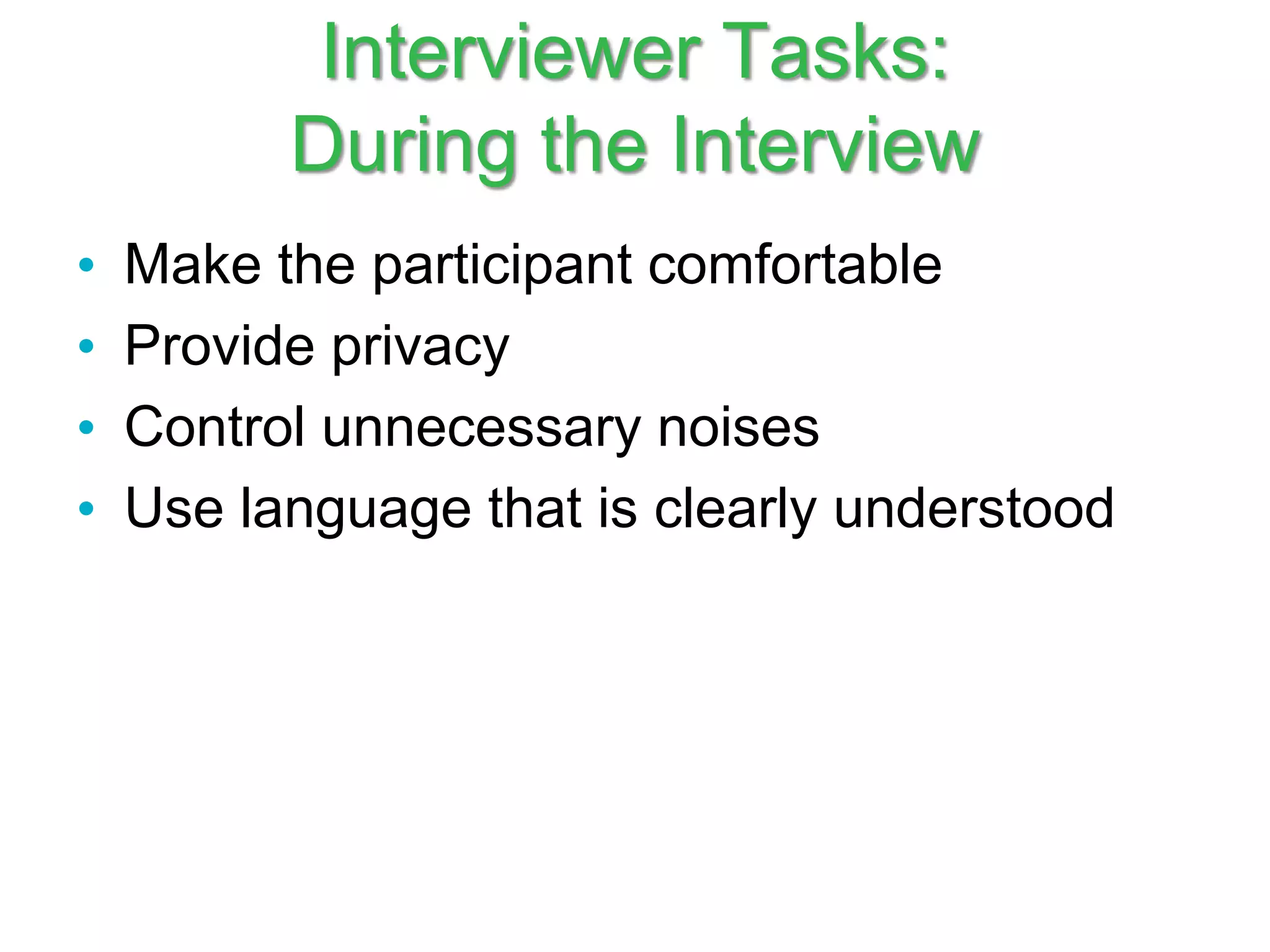 Interviewer Tasks:
During the Interview

• Make the participant comfortable
• Provide privacy
• Control unnecessary noises
• Use language that is clearly understood